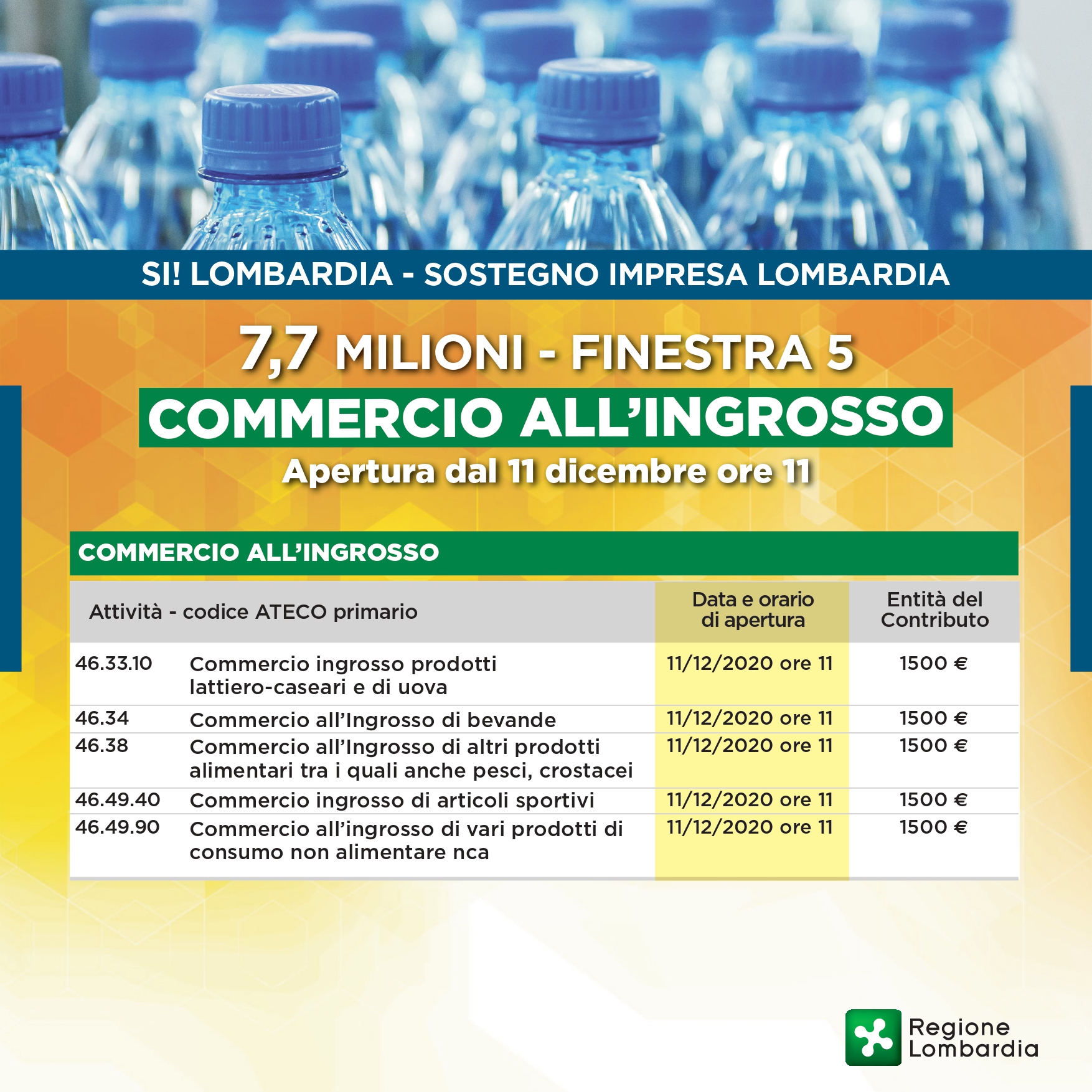 SI! LOMBARDIA - SOSTEGNO IMPRESA LOMBARDIA

7,7 MILIONI - FINESTRA 5

COMMERCIO ALL'INGROSSO

Apertura dal 11 dicembre ore 11

COMMERCIO ALL'INGROSSO

| Attività - codice ATECO primario | | Data e orario di apertura | Entità del Contributo |
|---|---|---|---|
| 46.33.10 | Commercio ingrosso prodotti lattiero-caseari e di uova | 11/12/2020 ore 11 | 1500 € |
| 46.34 | Commercio all'Ingrosso di bevande | 11/12/2020 ore 11 | 1500 € |
| 46.38 | Commercio all'Ingrosso di altri prodotti alimentari tra i quali anche pesci, crostacei | 11/12/2020 ore 11 | 1500 € |
| 46.49.40 | Commercio ingrosso di articoli sportivi | 11/12/2020 ore 11 | 1500 € |
| 46.49.90 | Commercio all'ingrosso di vari prodotti di consumo non alimentare nca | 11/12/2020 ore 11 | 1500 € |

Regione Lombardia